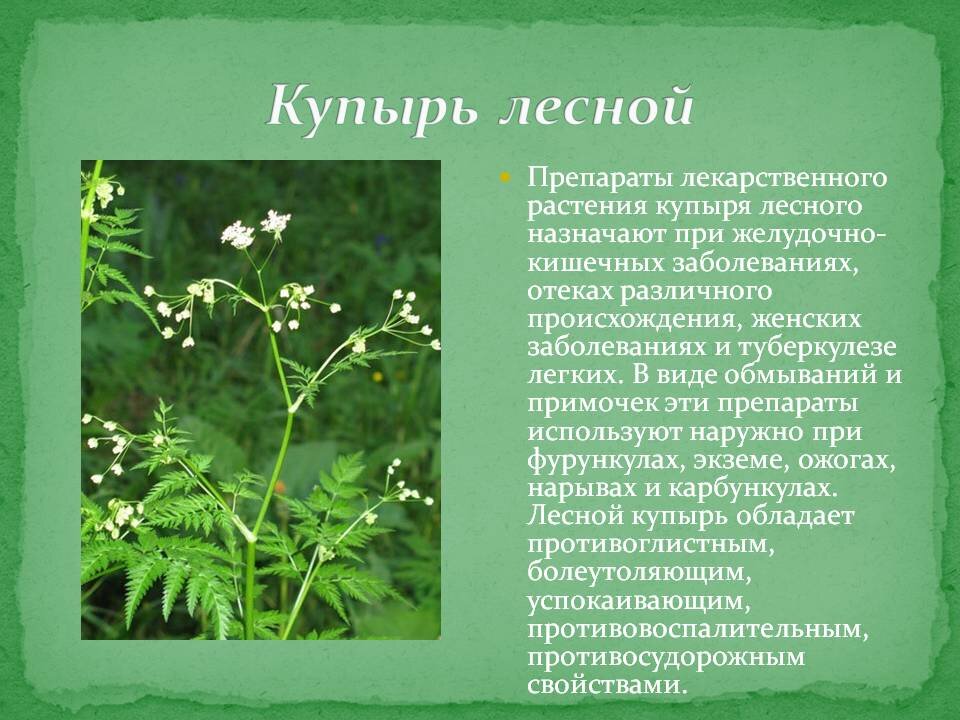 Купырь лесной

Препараты лекарственного растения купыря лесного назначают при желудочно-кишечных заболеваниях, отеках различного происхождения, женских заболеваниях и туберкулезе легких. В виде обмываний и примочек эти препараты используют наружно при фурункулах, экземе, ожогах, нарывах и карбункулах. Лесной купырь обладает противоглистным, болеутоляющим, успокаивающим, противовоспалительным, противосудорожным свойствами.